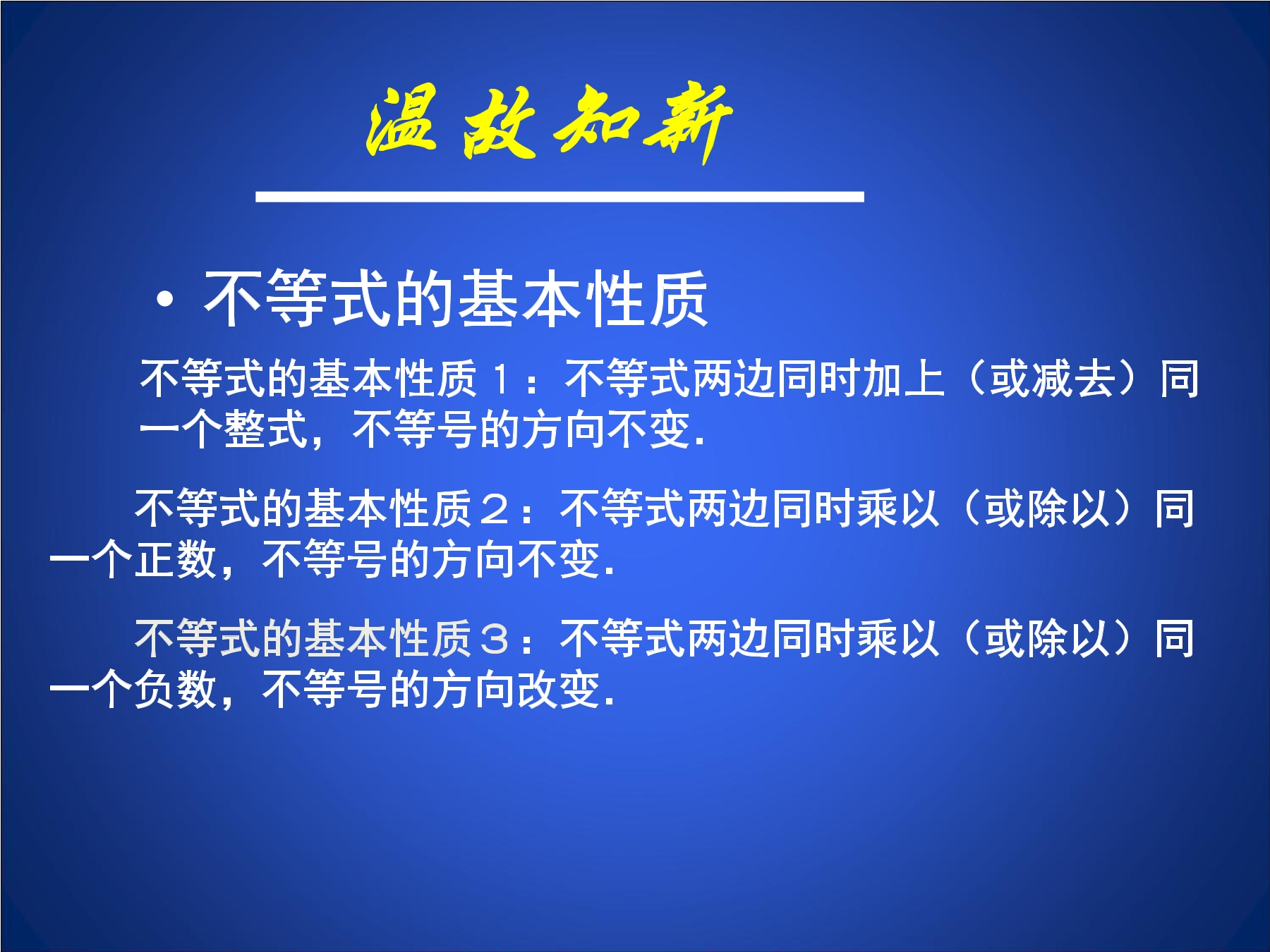 温故知新

• 不等式的基本性质

不等式的基本性质１：不等式两边同时加上（或减去）同一个整式，不等号的方向不变.

不等式的基本性质２：不等式两边同时乘以（或除以）同一个正数，不等号的方向不变.

不等式的基本性质３：不等式两边同时乘以（或除以）同一个负数，不等号的方向改变.